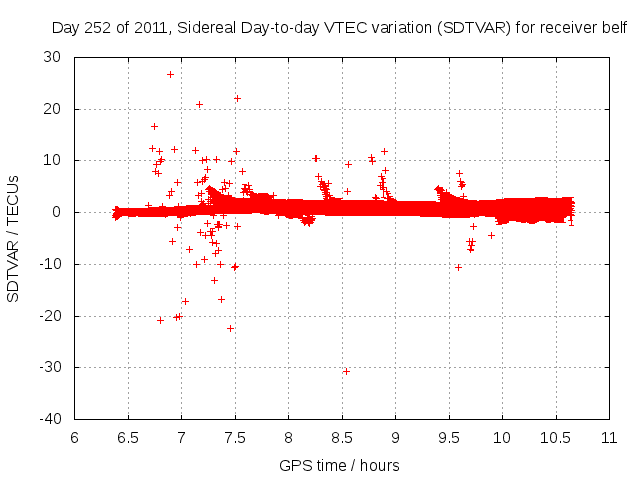 Day 252 of 2011, Sidereal Day-to-day VTEC variation (SDTVAR) for receiver belf

SDTVAR / TECUs

30
20
10
0
-10
-20
-30
-40

6
6.5
7
7.5
8
8.5
9
9.5
10
10.5
11

GPS time / hours